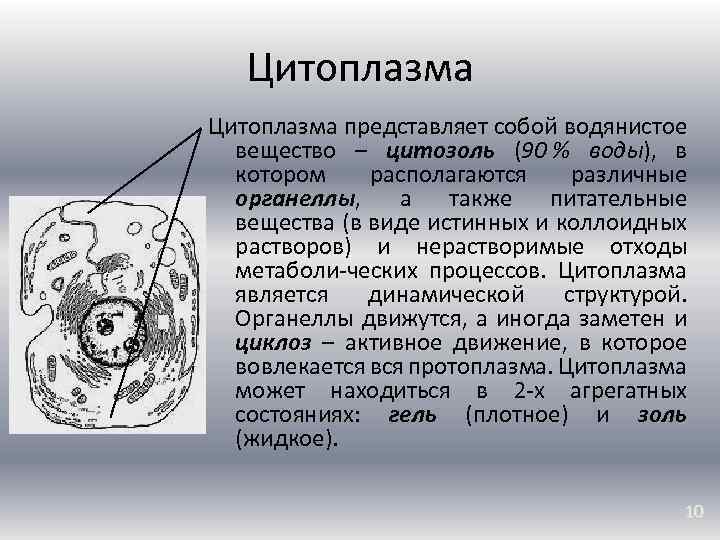 Цитоплазма

Цитоплазма представляет собой водянистое вещество – цитозоль (90 % воды), в котором располагаются различные органеллы, а также питательные вещества (в виде истинных и коллоидных растворов) и нерастворимые отходы метаболи-ческих процессов. Цитоплазма является динамической структурой. Органеллы движутся, а иногда заметен и циклоз – активное движение, в которое вовлекается вся протоплазма. Цитоплазма может находиться в 2-х агрегатных состояниях: гель (плотное) и золь (жидкое).

10